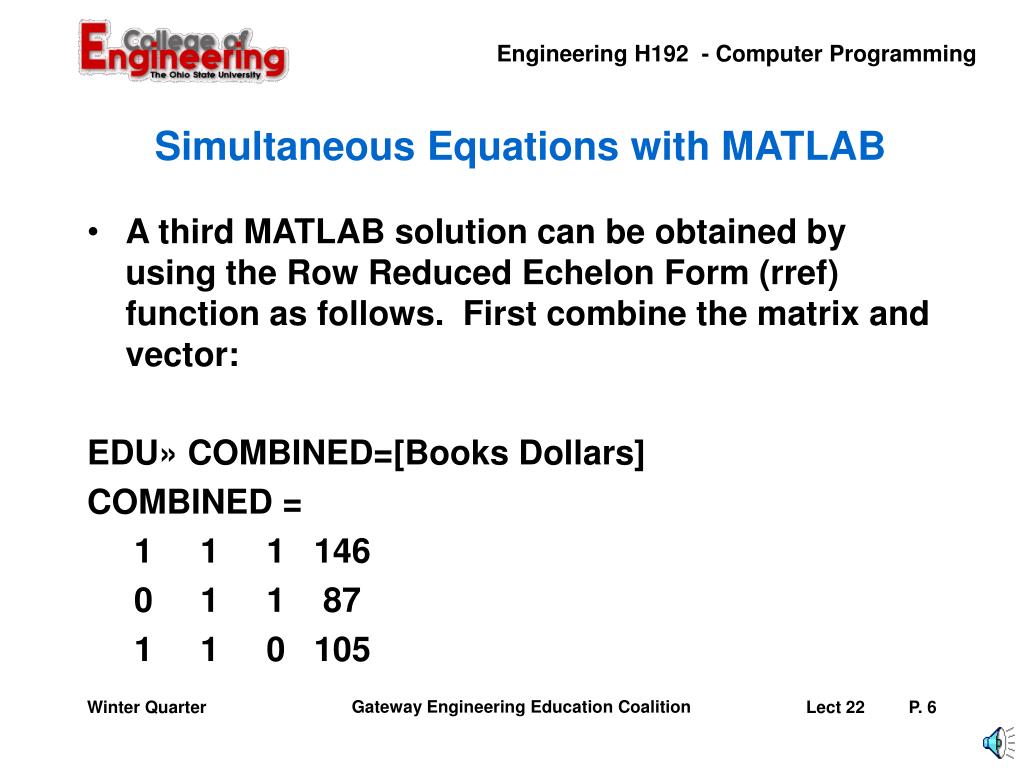 College of Engineering The Ohio State University

Engineering H192 - Computer Programming

Simultaneous Equations with MATLAB

• A third MATLAB solution can be obtained by using the Row Reduced Echelon Form (rref) function as follows. First combine the matrix and vector:

EDU» COMBINED=[Books Dollars]
COMBINED =
1 1 1 146
0 1 1 87
1 1 0 105

Winter Quarter

Gateway Engineering Education Coalition

Lect 22

P. 6